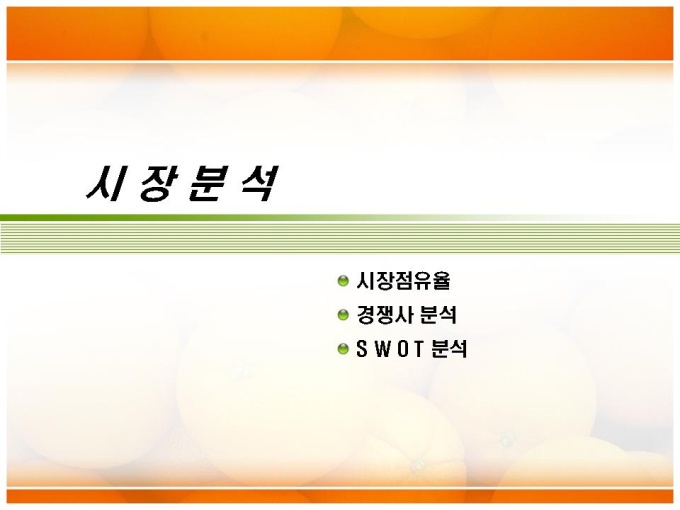 시 장 분 석

시장점유율

경쟁사 분석

S W O T 분석